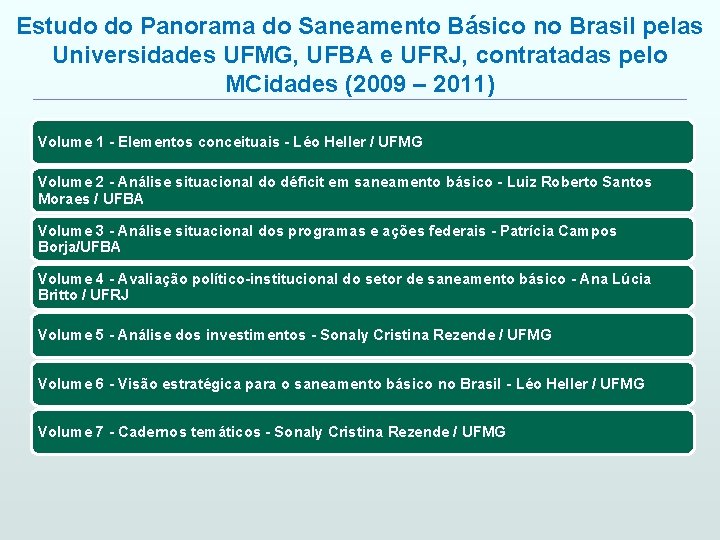 Estudo do Panorama do Saneamento Básico no Brasil pelas Universidades UFMG, UFBA e UFRJ, contratadas pelo MCidades (2009 – 2011)

Volume 1 - Elementos conceituais - Léo Heller / UFMG

Volume 2 - Análise situacional do déficit em saneamento básico - Luiz Roberto Santos Moraes / UFBA

Volume 3 - Análise situacional dos programas e ações federais - Patrícia Campos Borja/UFBA

Volume 4 - Avaliação político-institucional do setor de saneamento básico - Ana Lúcia Britto / UFRJ

Volume 5 - Análise dos investimentos - Sonaly Cristina Rezende / UFMG

Volume 6 - Visão estratégica para o saneamento básico no Brasil - Léo Heller / UFMG

Volume 7 - Cadernos temáticos - Sonaly Cristina Rezende / UFMG